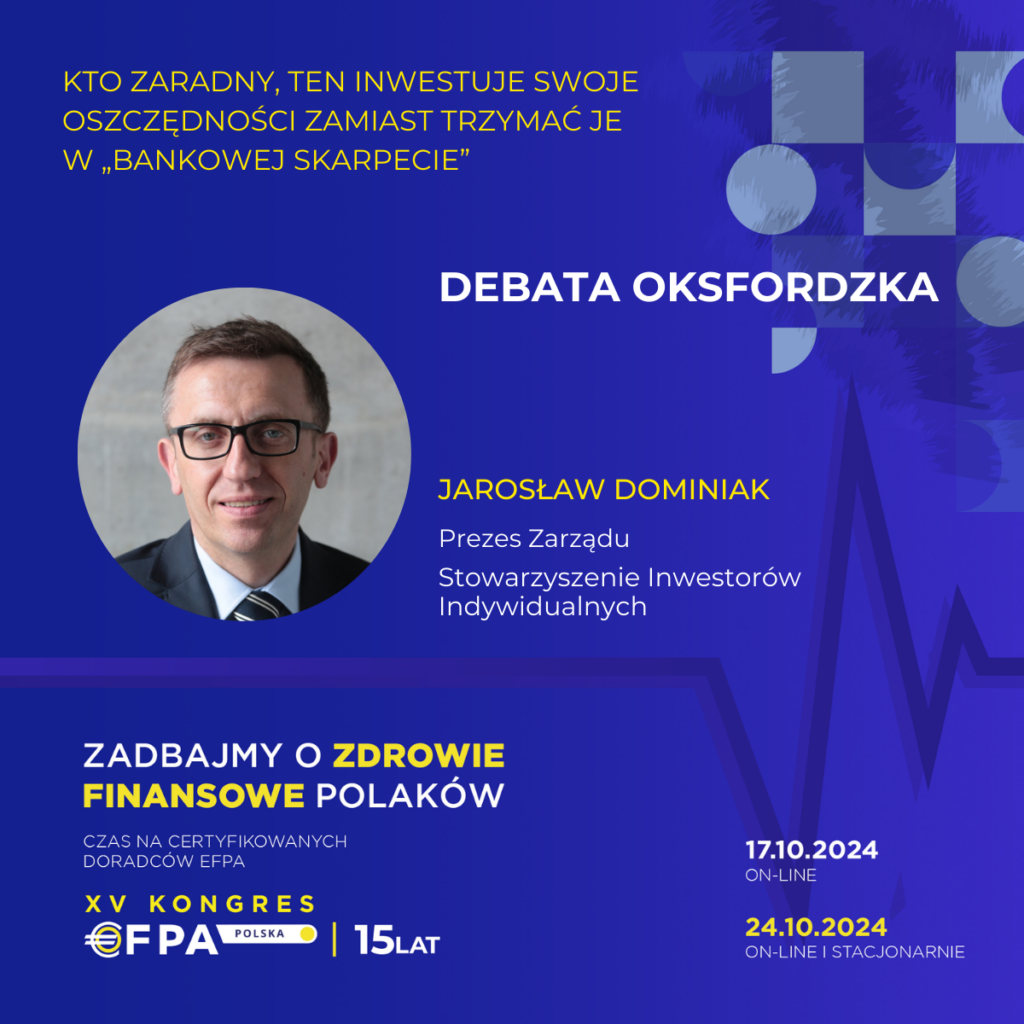 KTO ZARADNY, TEN INWESTUJE SWOJE OSZCZĘDNOŚCI ZAMIAST TRZYMAĆ JE W „BANKOWEJ SKARPECIE”

DEBATA OKSFORDZKA

JAROSŁAW DOMINIAK

Prezes Zarządu

Stowarzyszenie Inwestorów Indywidualnych

ZADBAJMY O ZDROWIE FINANSOWE POLAKÓW

CZAS NA CERTYFIKOWANYCH DORADCÓW EFPA

XV KONGRES

EFPA POLSKA | 15LAT

17.10.2024
ON-LINE

24.10.2024
ON-LINE I STACJONARNIE